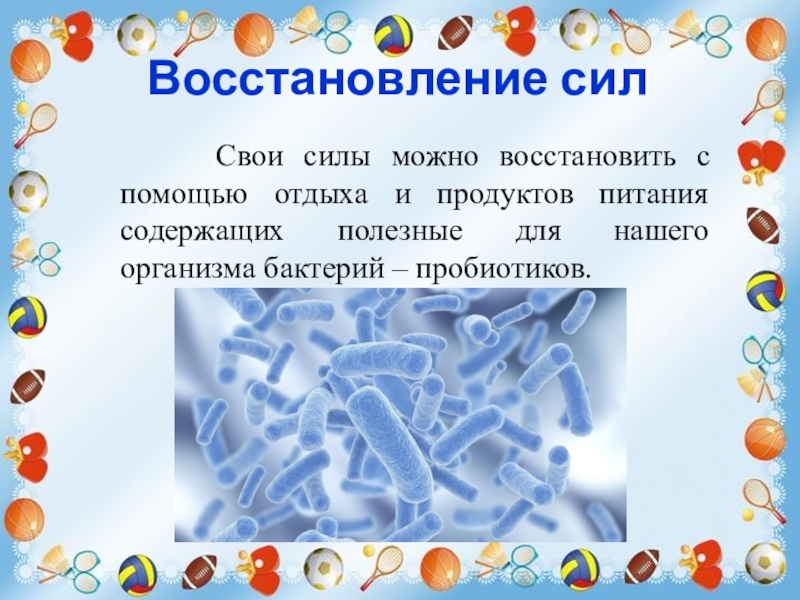 Восстановление сил

Свои силы можно восстановить с помощью отдыха и продуктов питания содержащих полезные для нашего организма бактерий – пробиотиков.